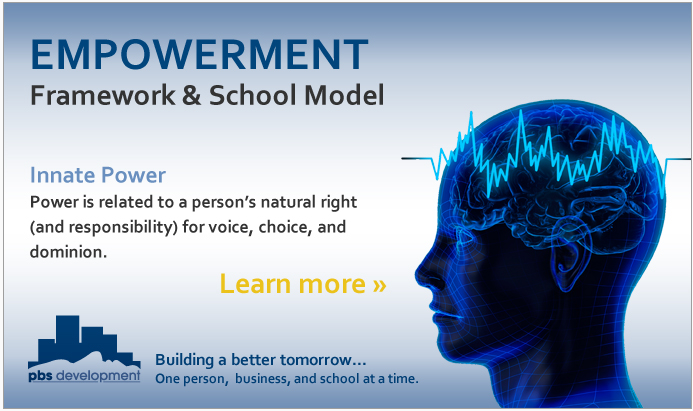 EMPOWERMENT
Framework & School Model

Innate Power
Power is related to a person's natural right (and responsibility) for voice, choice, and dominion.

Learn more »

pbs development

Building a better tomorrow...
One person, business, and school at a time.